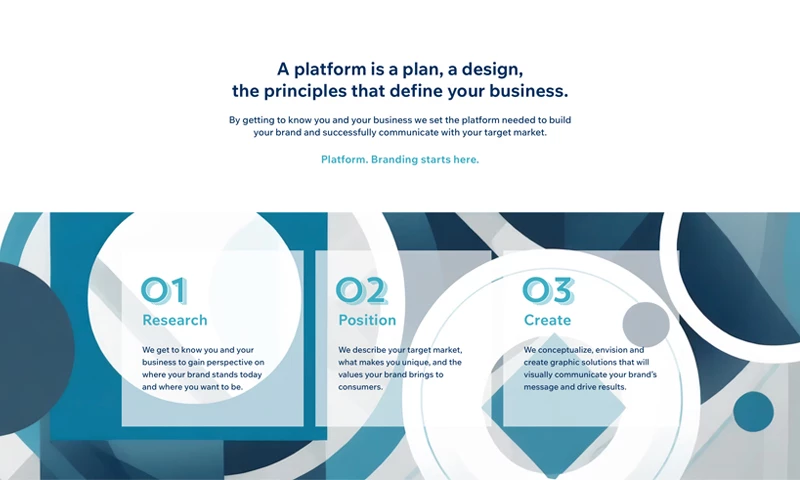 A platform is a plan, a design, the principles that define your business.

By getting to know you and your business we set the platform needed to build your brand and successfully communicate with your target market.

Platform. Branding starts here.

01
Research

We get to know you and your business to gain perspective on where your brand stands today and where you want to be.

02
Position

We describe your target market, what makes you unique, and the values your brand brings to consumers.

03
Create

We conceptualize, envision and create graphic solutions that will visually communicate your brand's message and drive results.